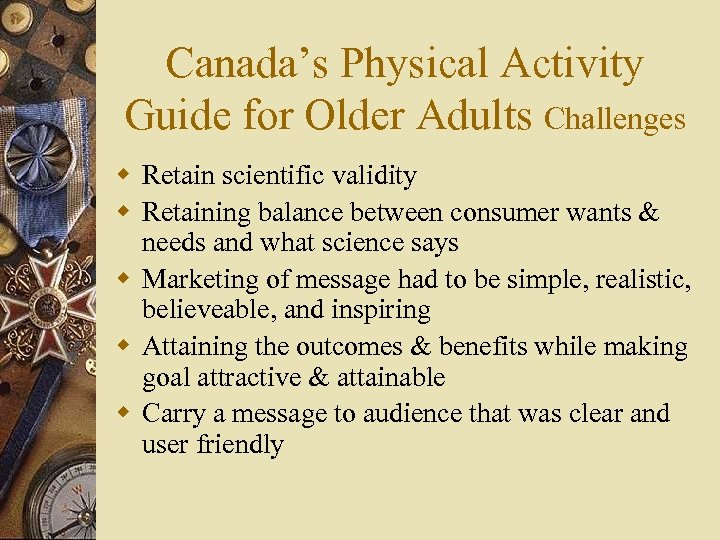 Canada's Physical Activity Guide for Older Adults Challenges

- Retain scientific validity
- Retaining balance between consumer wants & needs and what science says
- Marketing of message had to be simple, realistic, believeable, and inspiring
- Attaining the outcomes & benefits while making goal attractive & attainable
- Carry a message to audience that was clear and user friendly